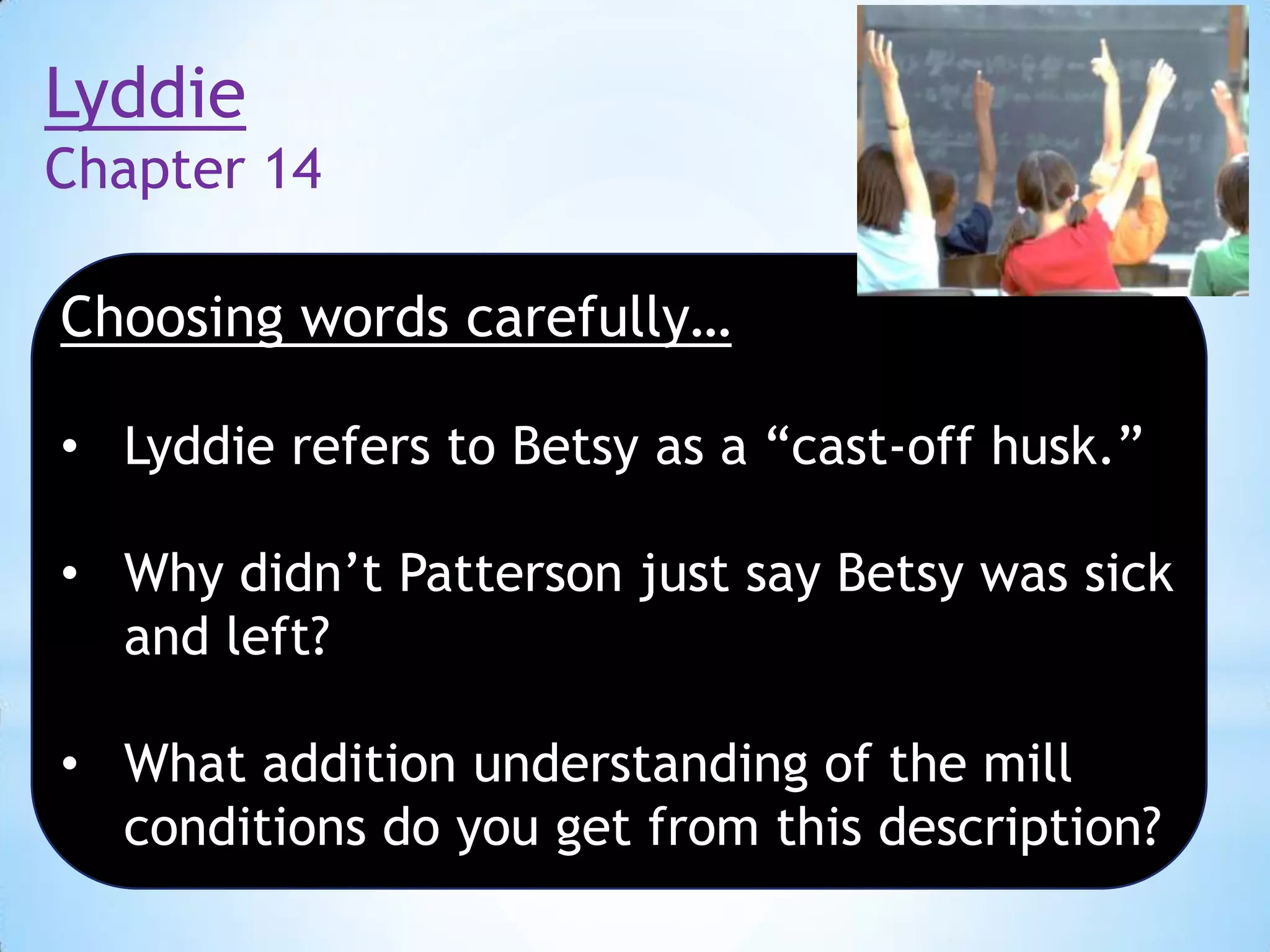 Lyddie
Chapter 14

Choosing words carefully…

• Lyddie refers to Betsy as a “cast-off husk.”

• Why didn’t Patterson just say Betsy was sick and left?

• What addition understanding of the mill conditions do you get from this description?